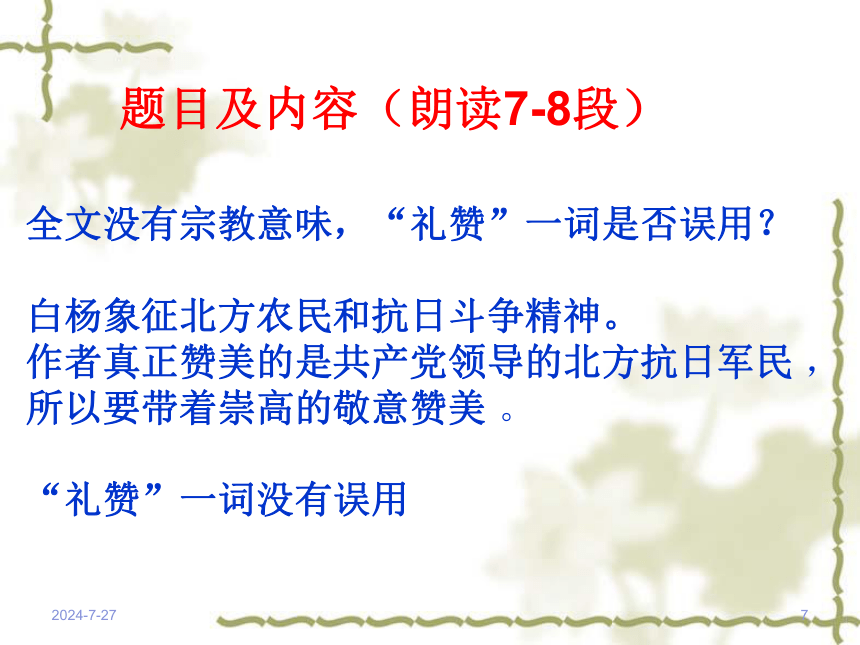 题目及内容（朗读7-8段）

全文没有宗教意味，“礼赞”一词是否误用？

白杨象征北方农民和抗日斗争精神。
作者真正赞美的是共产党领导的北方抗日军民，所以要带着崇高的敬意赞美 。

“礼赞”一词没有误用

2024-7-27

7